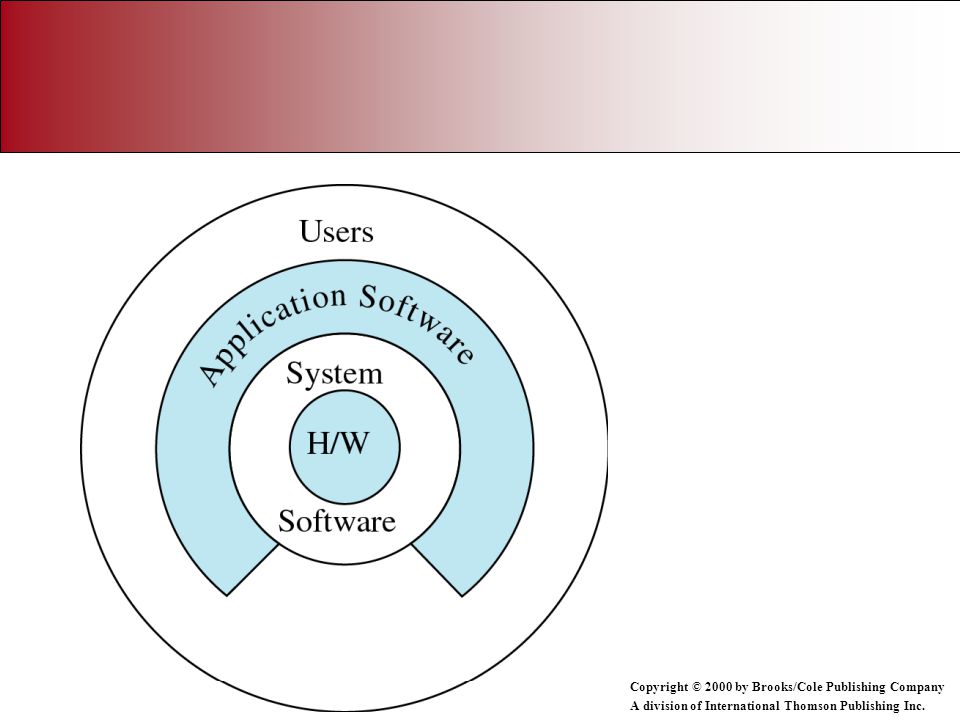 Users

Application Software

System

H/W

Software

Copyright © 2000 by Brooks/Cole Publishing Company
A division of International Thomson Publishing Inc.